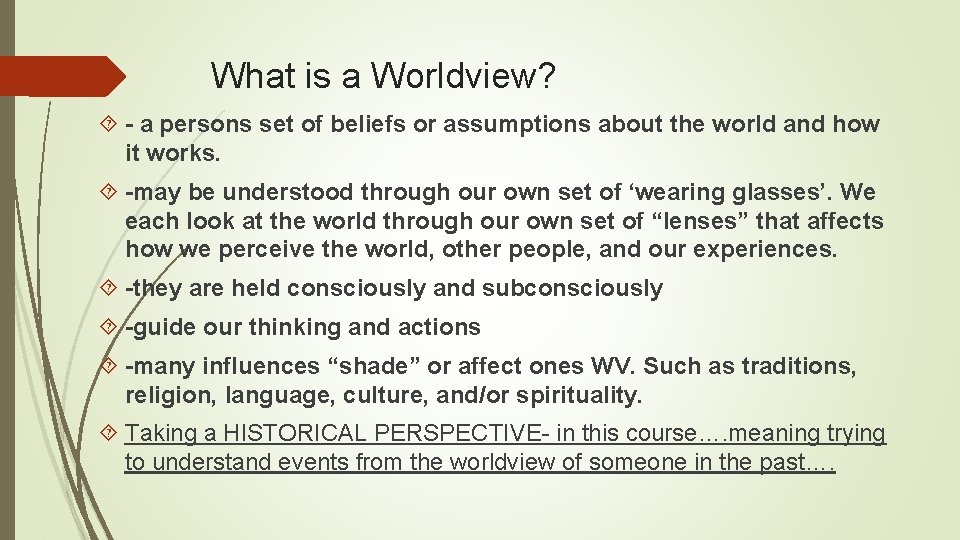 What is a Worldview?

- a persons set of beliefs or assumptions about the world and how it works.

-may be understood through our own set of ‘wearing glasses’. We each look at the world through our own set of “lenses” that affects how we perceive the world, other people, and our experiences.

-they are held consciously and subconsciously

-guide our thinking and actions

-many influences “shade” or affect ones WV. Such as traditions, religion, language, culture, and/or spirituality.

Taking a HISTORICAL PERSPECTIVE- in this course….meaning trying to understand events from the worldview of someone in the past….